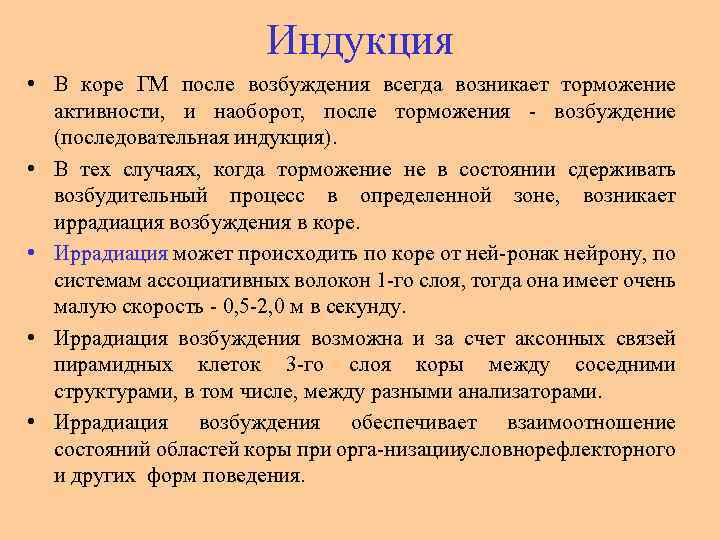 Индукция

• В коре ГМ после возбуждения всегда возникает торможение активности, и наоборот, после торможения - возбуждение (последовательная индукция).

• В тех случаях, когда торможение не в состоянии сдерживать возбудительный процесс в определенной зоне, возникает иррадиация возбуждения в коре.

• Иррадиация может происходить по коре от ней-ронак нейрону, по системам ассоциативных волокон 1-го слоя, тогда она имеет очень малую скорость - 0,5-2,0 м в секунду.

• Иррадиация возбуждения возможна и за счет аксонных связей пирамидных клеток 3-го слоя коры между соседними структурами, в том числе, между разными анализаторами.

• Иррадиация возбуждения обеспечивает взаимоотношение состояний областей коры при орга-низацииусловнорефлекторного и других форм поведения.